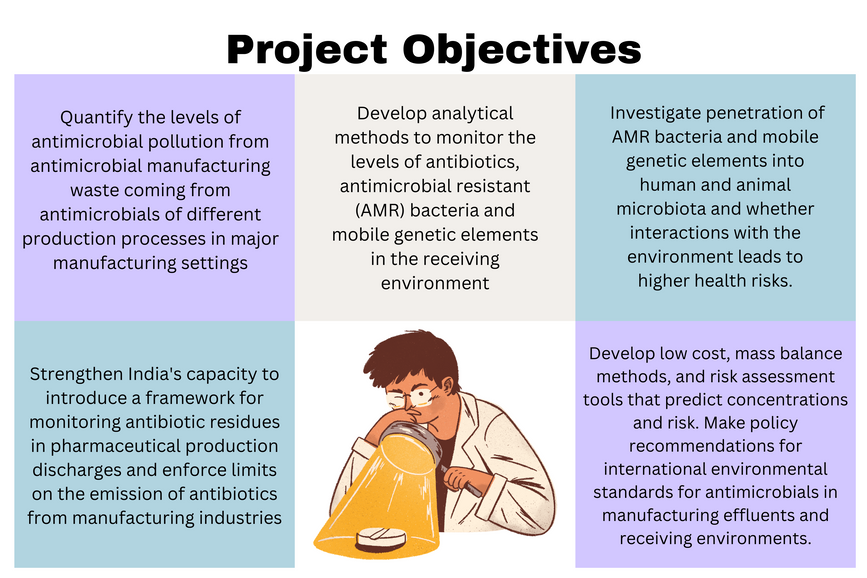 Project Objectives

Quantify the levels of antimicrobial pollution from antimicrobial manufacturing waste coming from antimicrobials of different production processes in major manufacturing settings

Develop analytical methods to monitor the levels of antibiotics, antimicrobial resistant (AMR) bacteria and mobile genetic elements in the receiving environment

Investigate penetration of AMR bacteria and mobile genetic elements into human and animal microbiota and whether interactions with the environment leads to higher health risks.

Strengthen India's capacity to introduce a framework for monitoring antibiotic residues in pharmaceutical production discharges and enforce limits on the emission of antibiotics from manufacturing industries

Develop low cost, mass balance methods, and risk assessment tools that predict concentrations and risk. Make policy recommendations for international environmental standards for antimicrobials in manufacturing effluents and receiving environments.